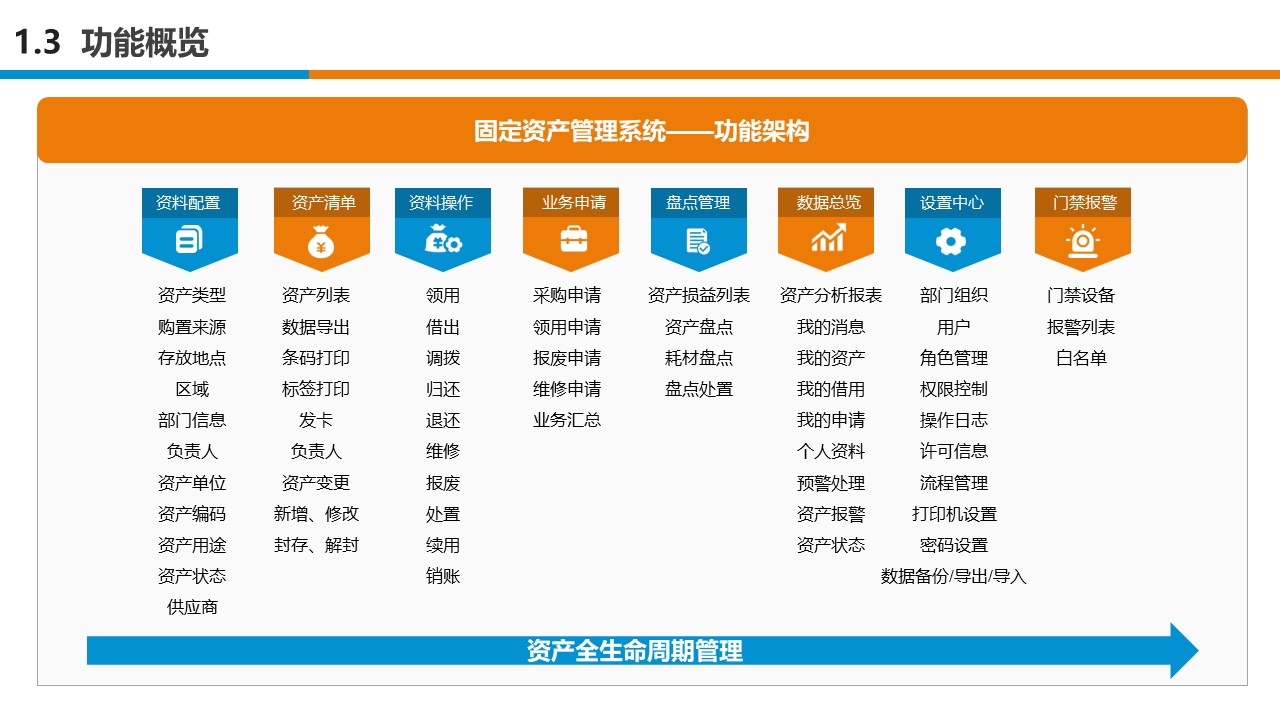 1.3 功能概览

固定资产管理系统——功能架构

资料配置
资产类型
购置来源
存放地点
区域
部门信息
负责人
资产单位
资产编码
资产用途
资产状态
供应商

资产清单
资产列表
数据导出
条码打印
标签打印
发卡
负责人
资产变更
新增、修改
封存、解封

资料操作
领用
借出
调拨
归还
退还
维修
报废
处置
续用
销账

业务申请
采购申请
领用申请
报废申请
维修申请
业务汇总

盘点管理
资产损益列表
资产盘点
耗材盘点
盘点处置

数据总览
资产分析报表
我的消息
我的资产
我的借用
我的申请
个人资料
预警处理
资产报警
资产状态

设置中心
部门组织
用户
角色管理
权限控制
操作日志
许可信息
流程管理
打印机设置
密码设置
数据备份/导出/导入

门禁报警
门禁设备
报警列表
白名单

资产全生命周期管理